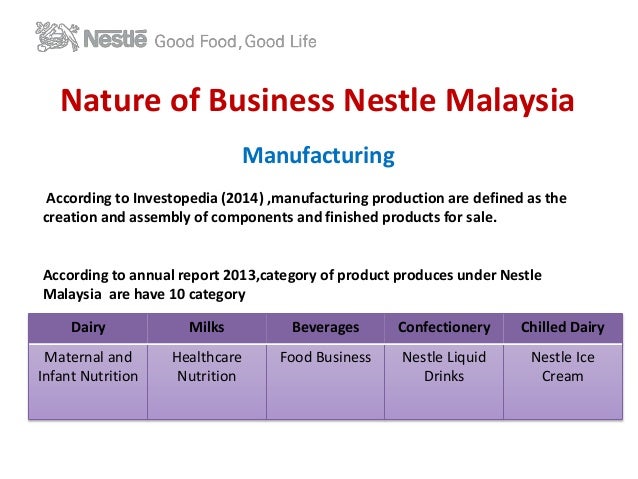 Nestlé Good Food, Good Life

Nature of Business Nestle Malaysia

Manufacturing

According to Investopedia (2014) ,manufacturing production are defined as the creation and assembly of components and finished products for sale.

According to annual report 2013,category of product produces under Nestle Malaysia are have 10 category

| Dairy | Milks | Beverages | Confectionery | Chilled Dairy |
|---|---|---|---|---|
| Maternal and Infant Nutrition | Healthcare Nutrition | Food Business | Nestle Liquid Drinks | Nestle Ice Cream |